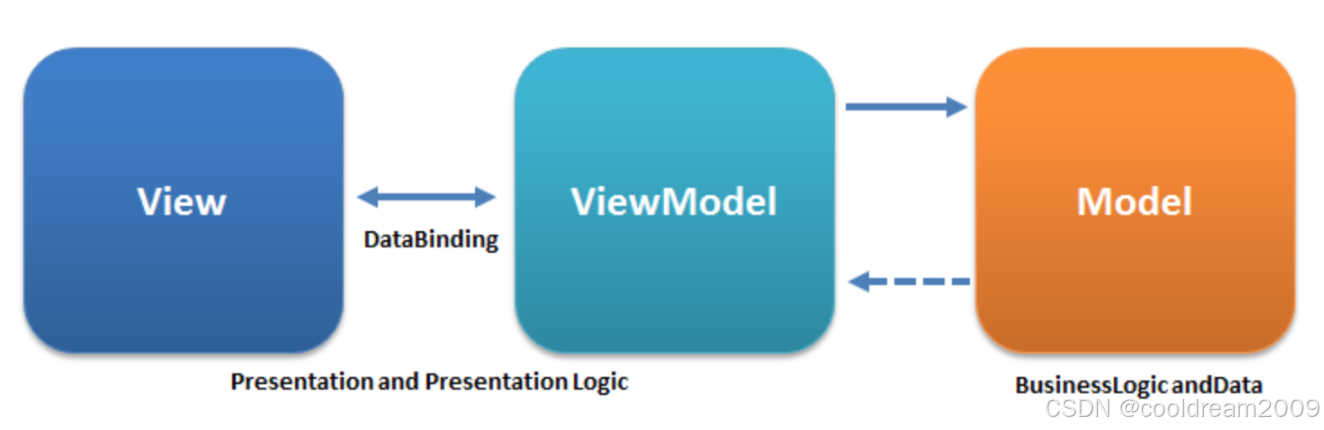 View

DataBinding

ViewModel

Model

Presentation and Presentation Logic

BusinessLogic andData

CSDN @cooldream2009